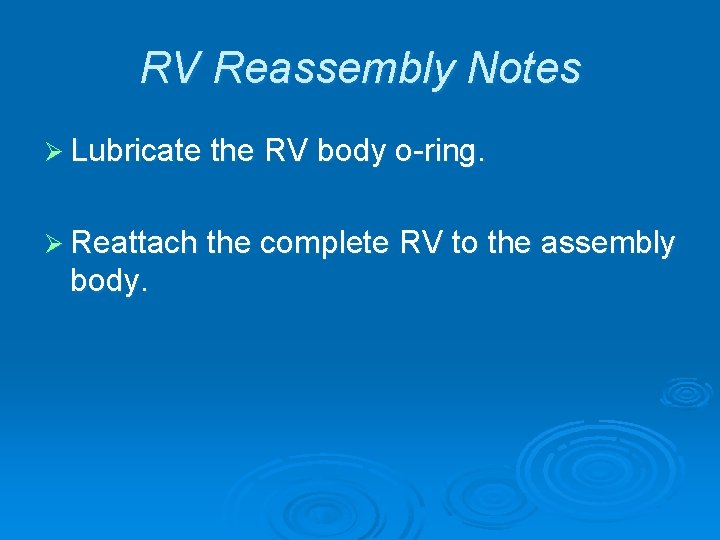 RV Reassembly Notes

➢ Lubricate the RV body o-ring.

➢ Reattach the complete RV to the assembly body.